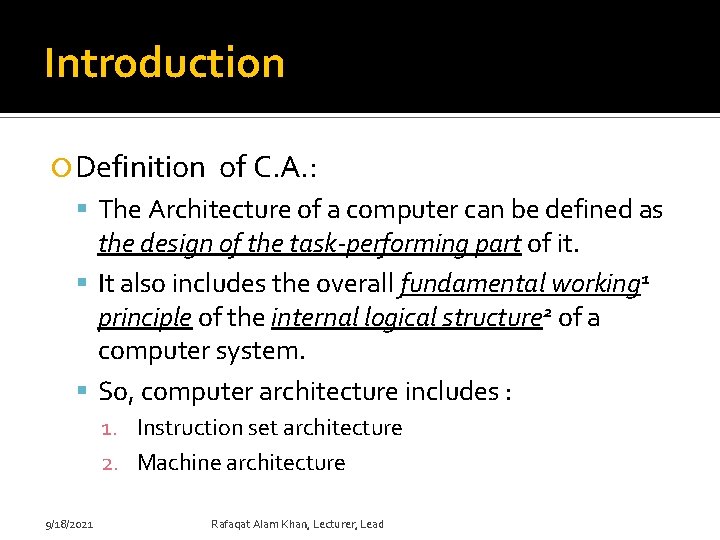 Introduction

Definition of C.A.:

The Architecture of a computer can be defined as the design of the task-performing part of it.

It also includes the overall fundamental working$^1$ principle of the internal logical structure$^2$ of a computer system.

So, computer architecture includes :

1. Instruction set architecture
2. Machine architecture

9/18/2021

Rafaqat Alam Khan, Lecturer, Lead